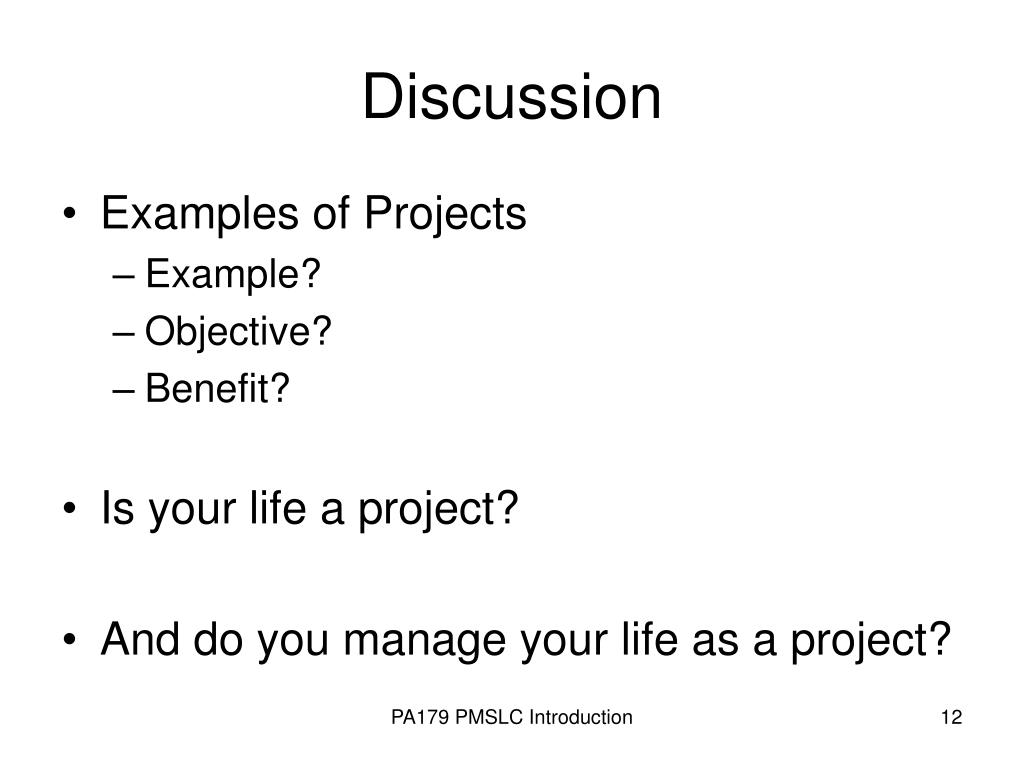 Discussion

• Examples of Projects
– Example?
– Objective?
– Benefit?

• Is your life a project?

• And do you manage your life as a project?

PA179 PMSLC Introduction

12